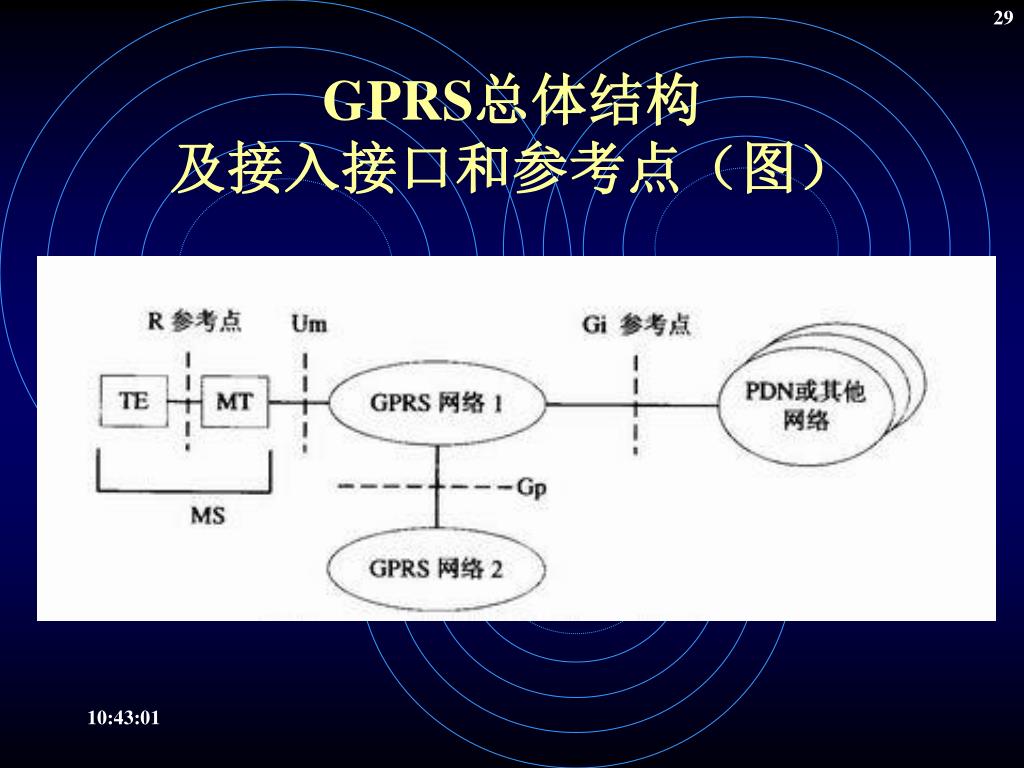 29

GPRS总体结构
及接入接口和参考点（图）

R 参考点

Um

Gi 参考点

TE

MT

GPRS 网络 1

PDN或其他网络

Gp

MS

GPRS 网络 2

10:43:01